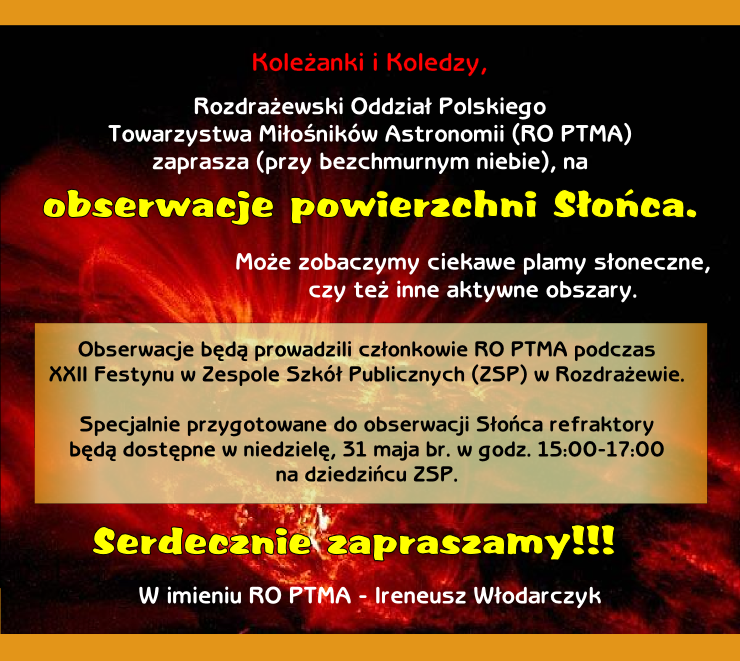 Koleżanki i Koledzy,

Rozdrażewski Oddział Polskiego Towarzystwa Miłośników Astronomii (RO PTMA) zaprasza (przy bezchmurnym niebie), na

obserwacje powierzchni Słońca.

Może zobaczymy ciekawe plamy słoneczne, czy też inne aktywne obszary.

Obserwacje będą prowadzili członkowie RO PTMA podczas XXII Festynu w Zespole Szkół Publicznych (ZSP) w Rozdrażewie.

Specjalnie przygotowane do obserwacji Słońca refraktory będą dostępne w niedzielę, 31 maja br. w godz. 15:00-17:00 na dziedzińcu ZSP.

Serdecznie zapraszamy!!!

W imieniu RO PTMA - Ireneusz Włodarczyk